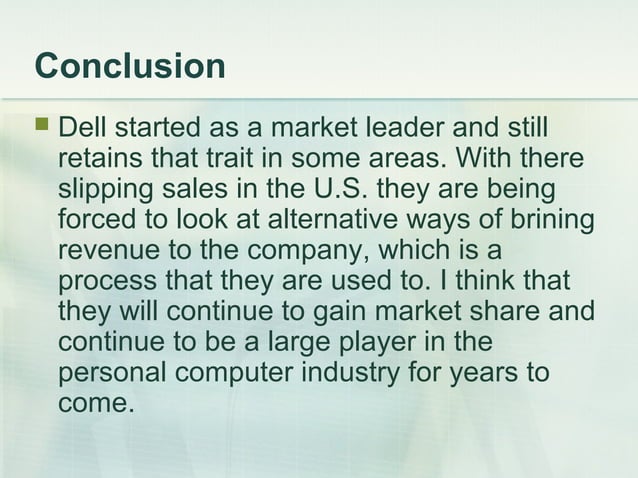 Conclusion

Dell started as a market leader and still retains that trait in some areas. With there slipping sales in the U.S. they are being forced to look at alternative ways of brining revenue to the company, which is a process that they are used to. I think that they will continue to gain market share and continue to be a large player in the personal computer industry for years to come.